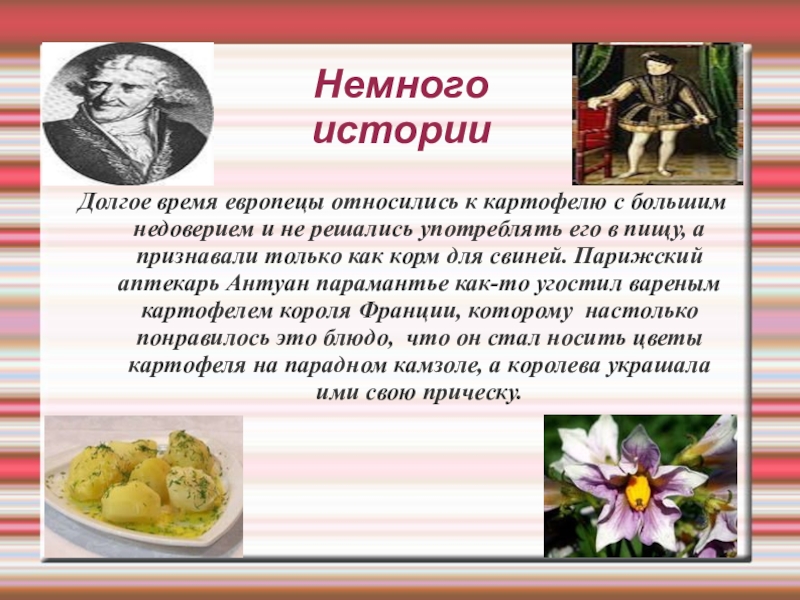 Немного истории

Долгое время европецы относились к картофелю с большим недоверием и не решались употреблять его в пищу, а признавали только как корм для свиней. Парижский аптекарь Антуан парамантье как-то угостил вареным картофелем короля Франции, которому настолько понравилось это блюдо, что он стал носить цветы картофеля на парадном камзоле, а королева украшала ими свою прическу.